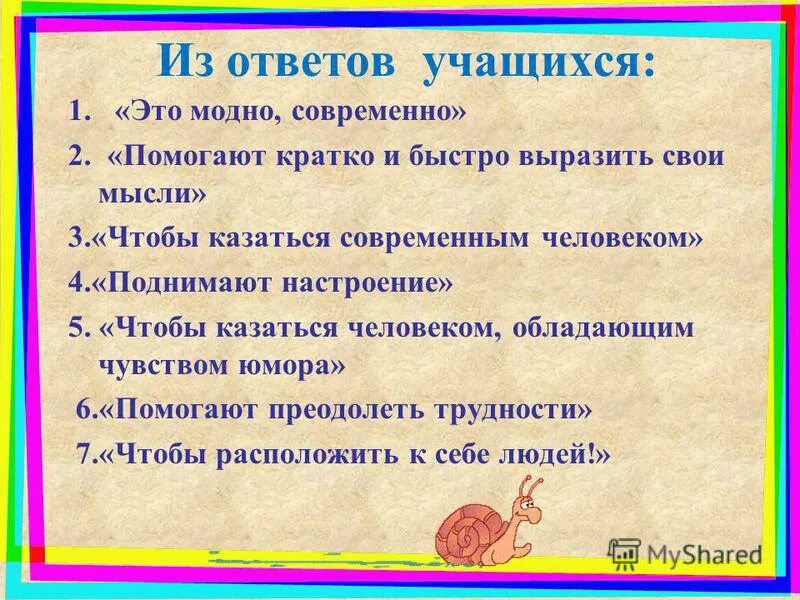 Из ответов учащихся:

1. «Это модно, современно»

2. «Помогают кратко и быстро выразить свои мысли»

3.«Чтобы казаться современным человеком»

4.«Поднимают настроение»

5. «Чтобы казаться человеком, обладающим чувством юмора»

6.«Помогают преодолеть трудности»

7.«Чтобы расположить к себе людей!»

MyShared